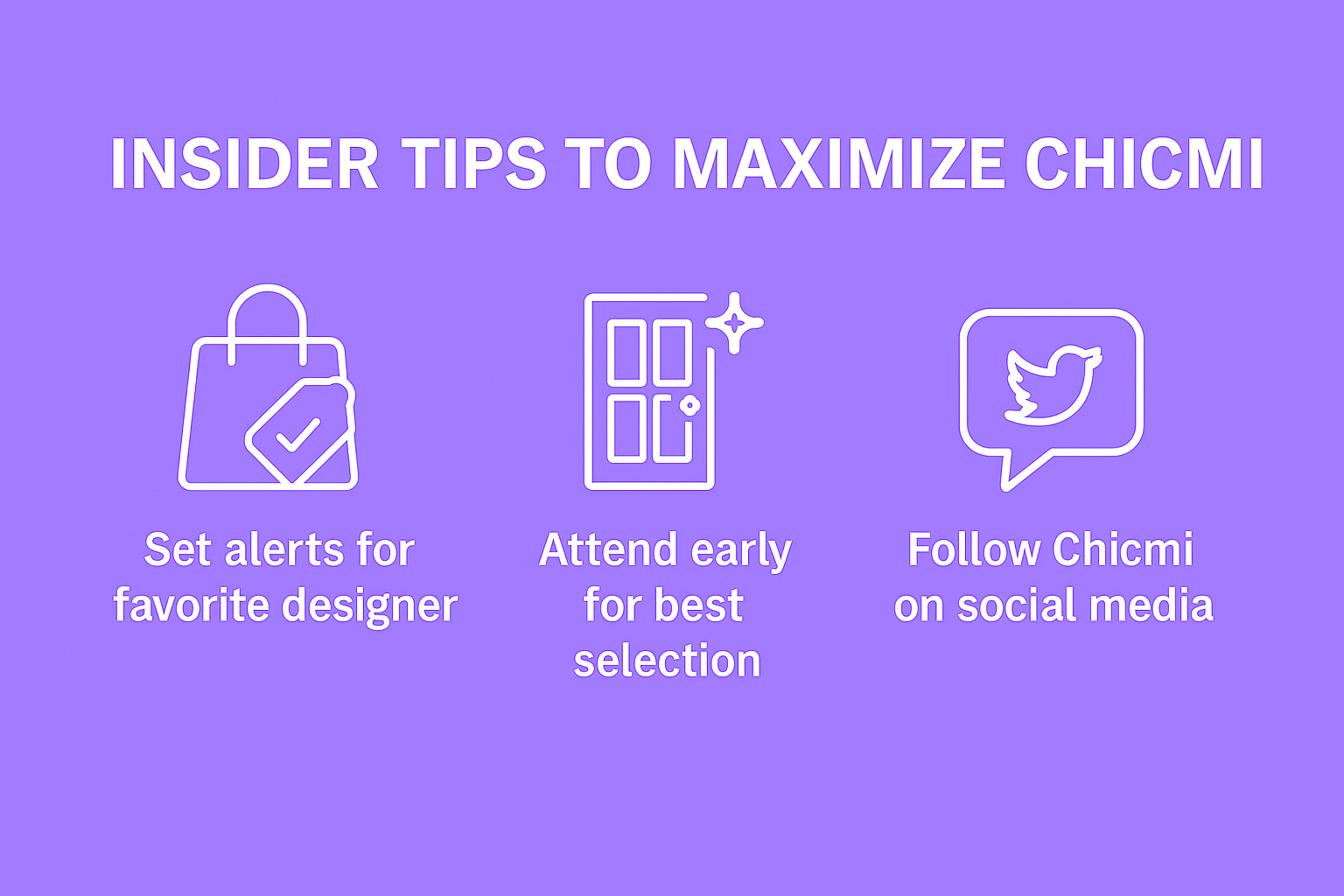 INSIDER TIPS TO MAXIMIZE CHICMI

Set alerts for favorite designer

Attend early for best selection

Follow Chicmi on social media